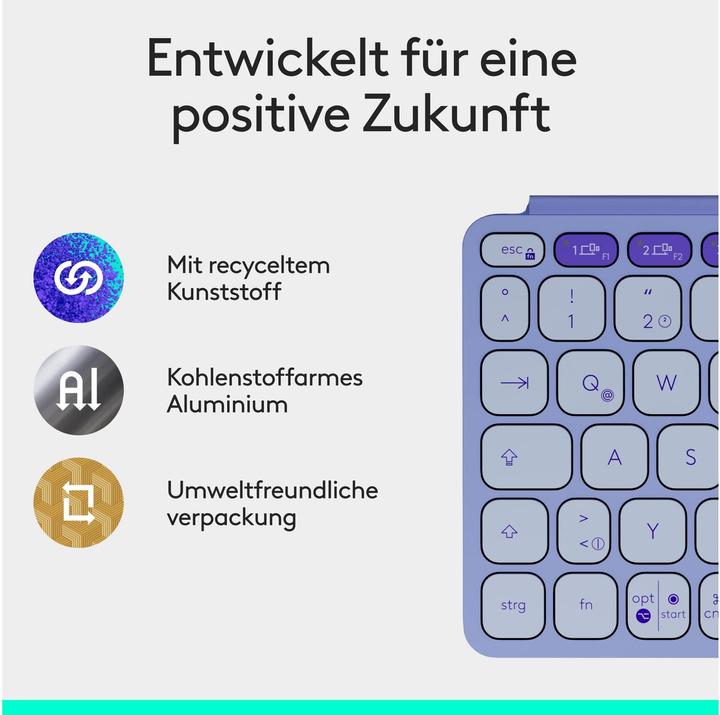 Entwickelt für eine positive Zukunft

Mit recyceltem Kunststoff

Al

Kohlenstoffarmes Aluminium

Umweltfreundliche verpackung

esc fn
1 F1
2 F2
°
^
!
1
"
2
Q @
W
A
S
>
<
Y
strg
fn
opt
start
cm